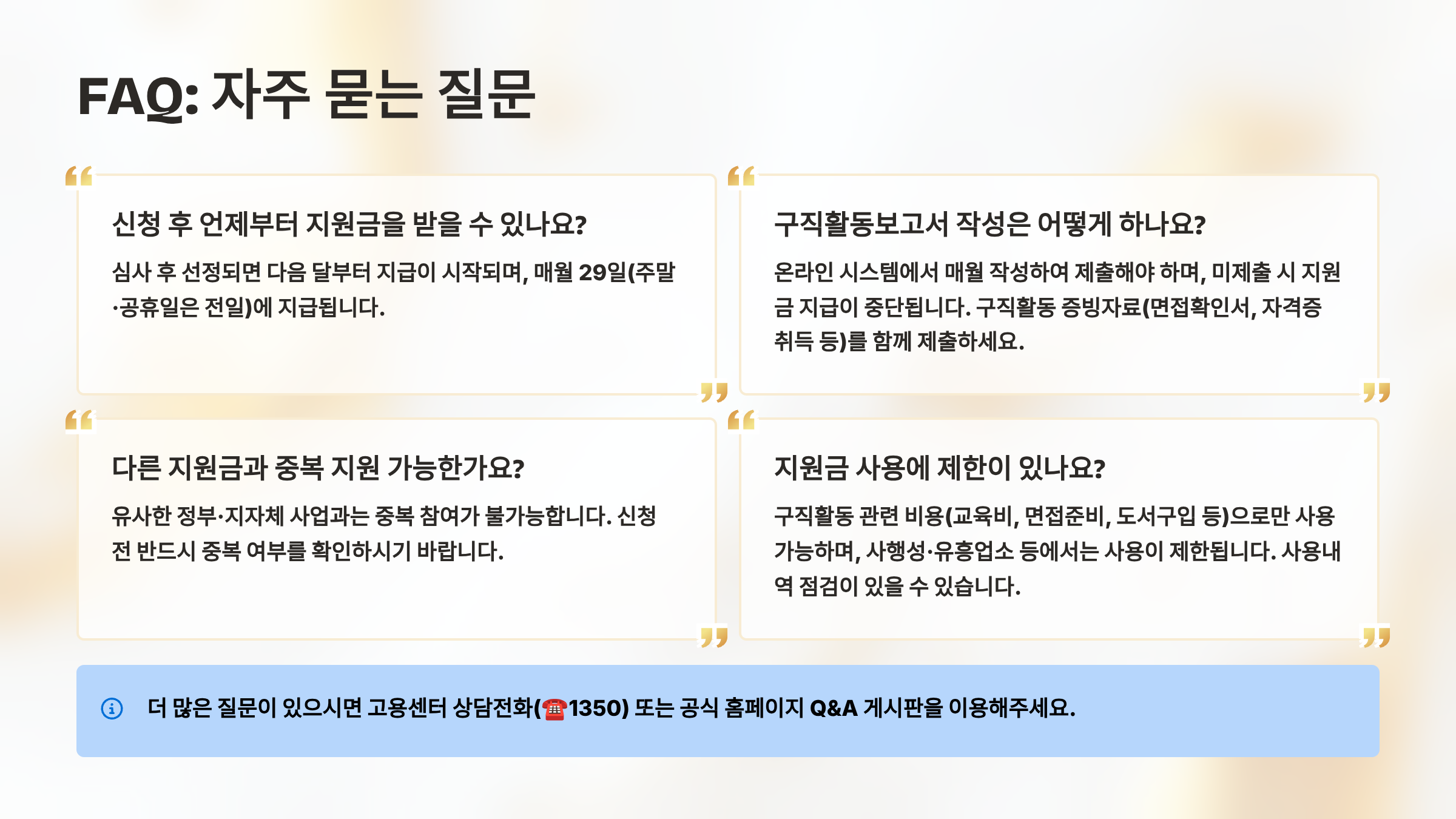 FAQ: 자주 묻는 질문

신청 후 언제부터 지원금을 받을 수 있나요?

심사 후 선정되면 다음 달부터 지급이 시작되며, 매월 29일(주말·공휴일은 전일)에 지급됩니다.

구직활동보고서 작성은 어떻게 하나요?

온라인 시스템에서 매월 작성하여 제출해야 하며, 미제출 시 지원금 지급이 중단됩니다. 구직활동 증빙자료(면접확인서, 자격증 취득 등)를 함께 제출하세요.

다른 지원금과 중복 지원 가능한가요?

유사한 정부·지자체 사업과는 중복 참여가 불가능합니다. 신청 전 반드시 중복 여부를 확인하시기 바랍니다.

지원금 사용에 제한이 있나요?

구직활동 관련 비용(교육비, 면접준비, 도서구입 등)으로만 사용 가능하며, 사행성·유흥업소 등에서는 사용이 제한됩니다. 사용내역 점검이 있을 수 있습니다.

더 많은 질문이 있으시면 고용센터 상담전화(☎1350) 또는 공식 홈페이지 Q&A 게시판을 이용해주세요.